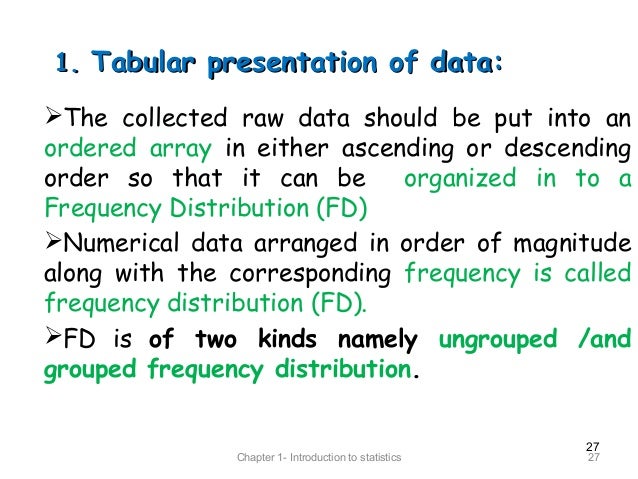 1. Tabular presentation of data:

➢The collected raw data should be put into an ordered array in either ascending or descending order so that it can be organized in to a Frequency Distribution (FD)

➢Numerical data arranged in order of magnitude along with the corresponding frequency is called frequency distribution (FD).

➢FD is of two kinds namely ungrouped /and grouped frequency distribution.

27

Chapter 1- Introduction to statistics 27